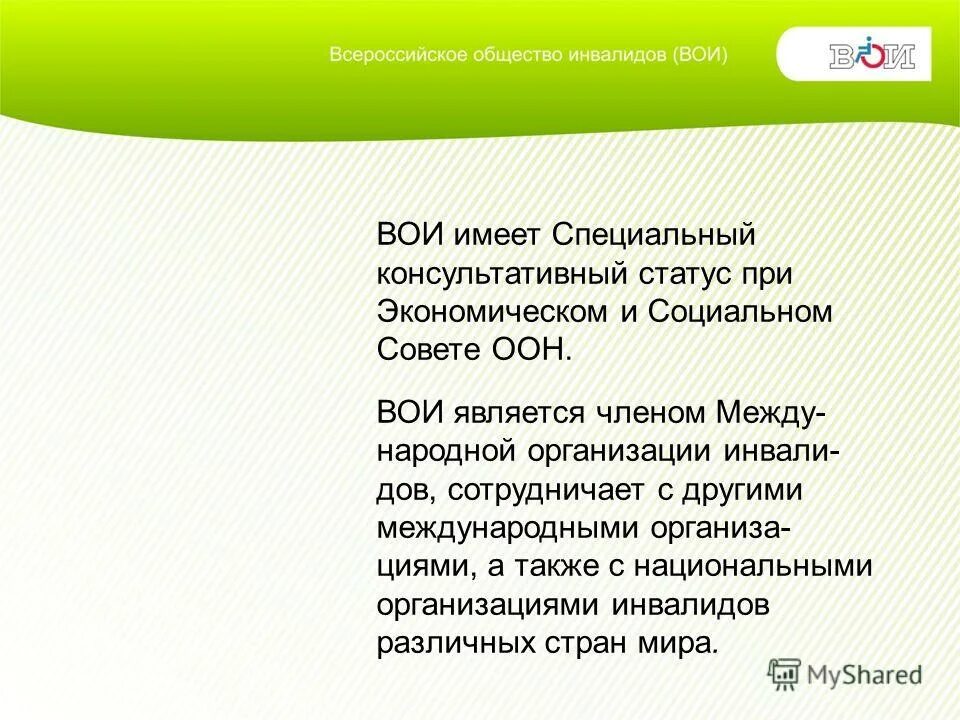 Всероссийское общество инвалидов (ВОИ)

ВОИ

ВОИ имеет Специальный консультативный статус при Экономическом и Социальном Совете ООН.

ВОИ является членом Международной организации инвалидов, сотрудничает с другими международными организациями, а также с национальными организациями инвалидов различных стран мира.

MyShared